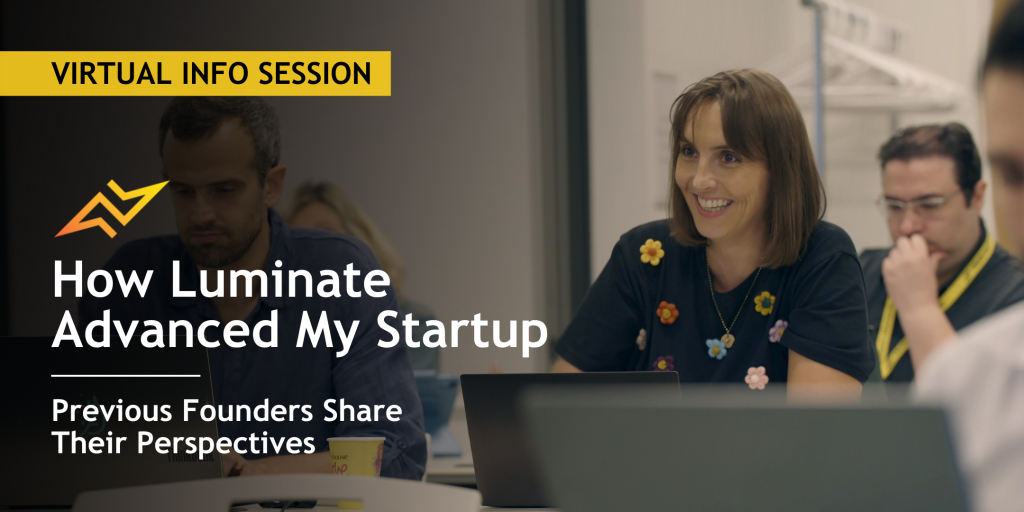 VIRTUAL INFO SESSION

How Luminate Advanced My Startup

Previous Founders Share Their Perspectives